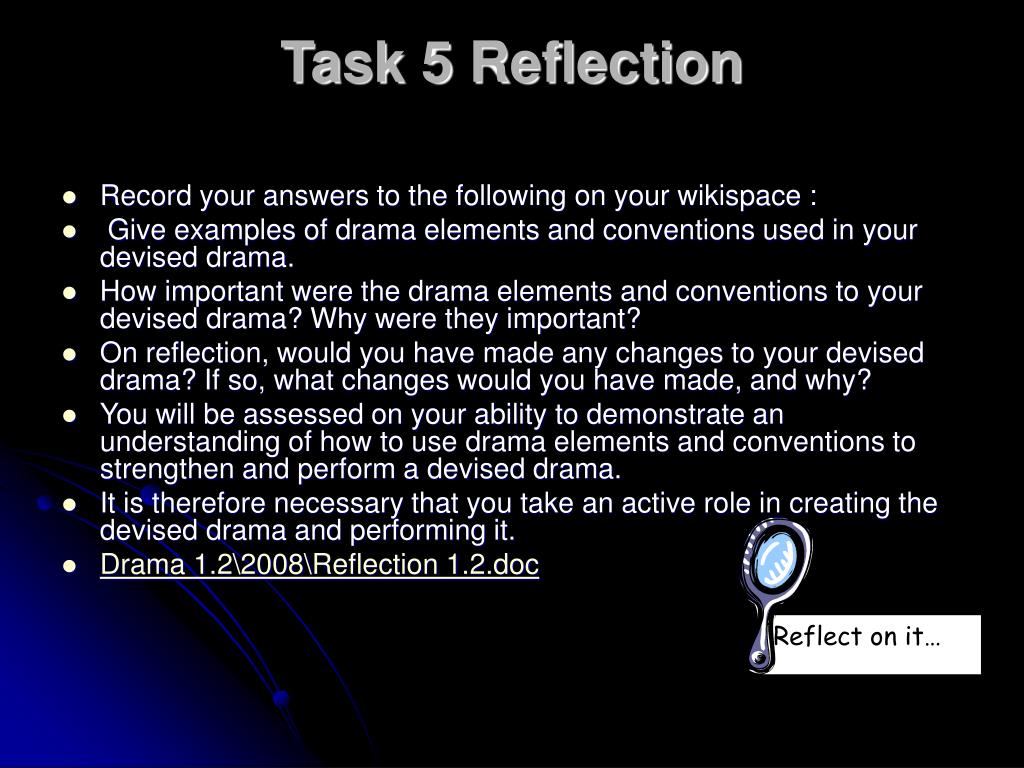 Task 5 Reflection

- Record your answers to the following on your wikispace :
- Give examples of drama elements and conventions used in your devised drama.
- How important were the drama elements and conventions to your devised drama? Why were they important?
- On reflection, would you have made any changes to your devised drama? If so, what changes would you have made, and why?
- You will be assessed on your ability to demonstrate an understanding of how to use drama elements and conventions to strengthen and perform a devised drama.
- It is therefore necessary that you take an active role in creating the devised drama and performing it.
- Drama 1.2\2008\Reflection 1.2.doc

Reflect on it…